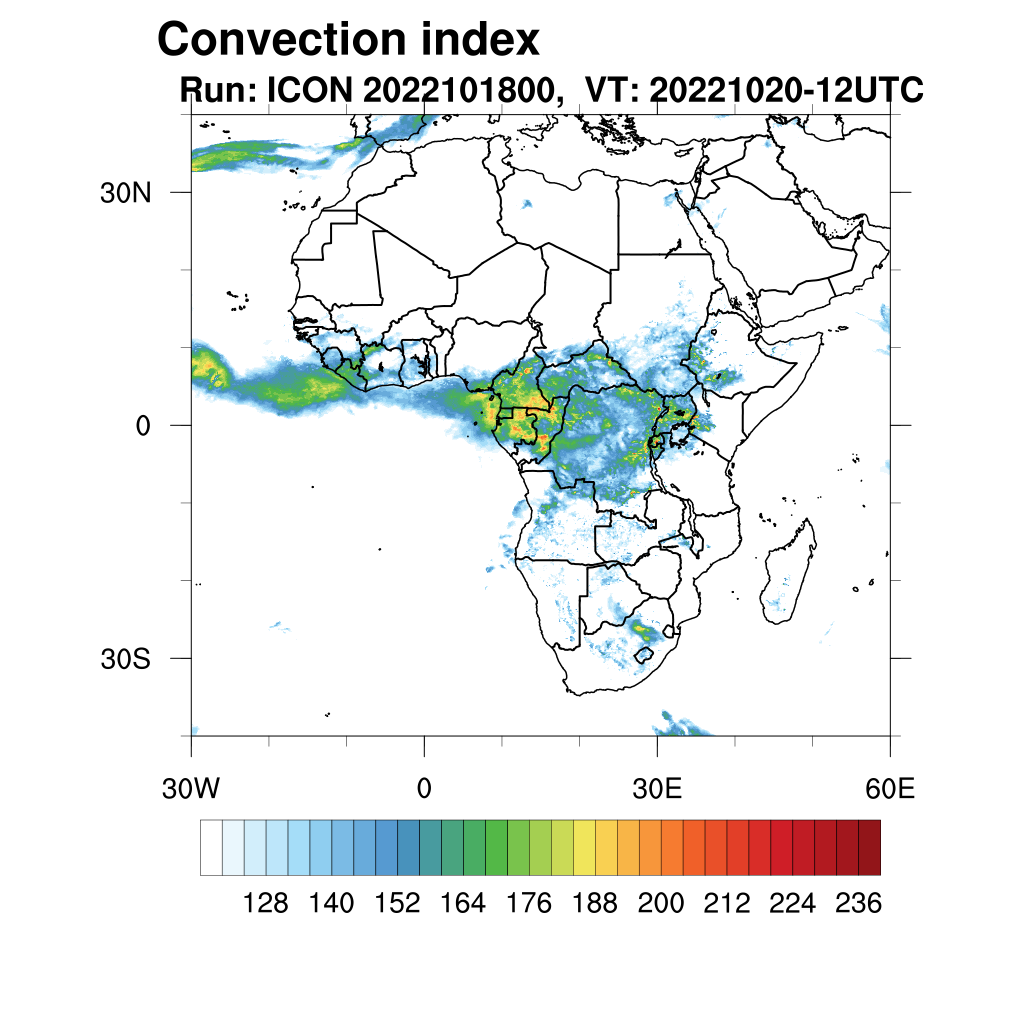 Convection index
Run: ICON 2022101800, VT: 20221020-12UTC

30N
0
30S

30W
0
30E
60E

128 140 152 164 176 188 200 212 224 236